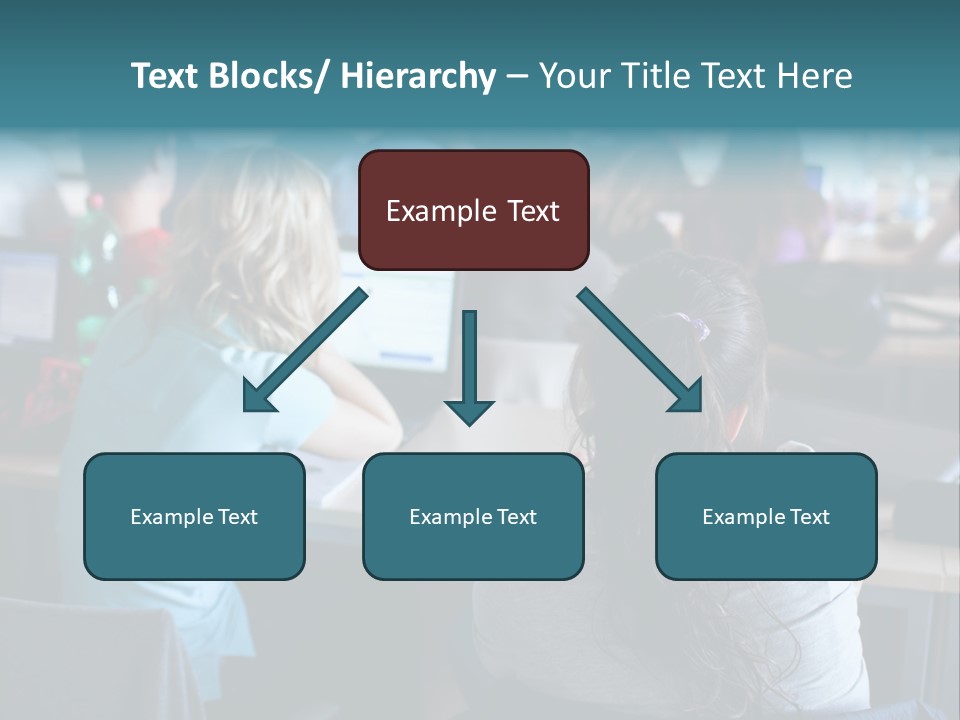 Text Blocks/ Hierarchy – Your Title Text Here

Example Text

Example Text

Example Text

Example Text